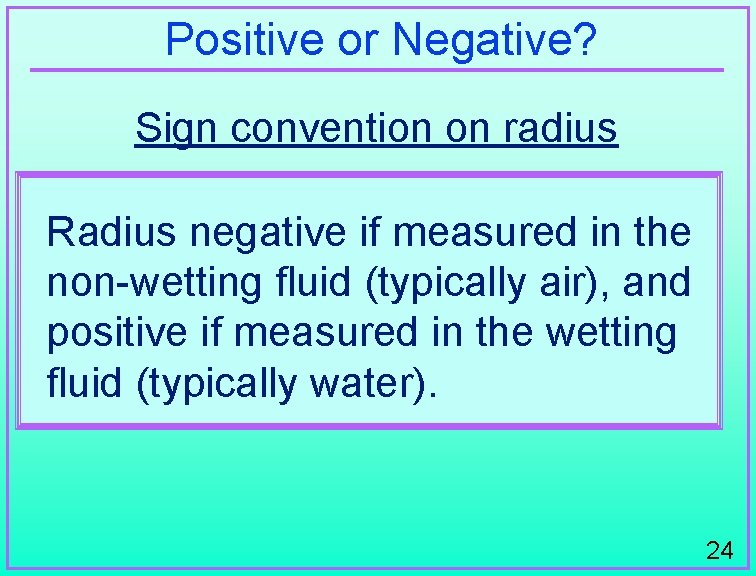 Positive or Negative?

Sign convention on radius

Radius negative if measured in the non-wetting fluid (typically air), and positive if measured in the wetting fluid (typically water).

24